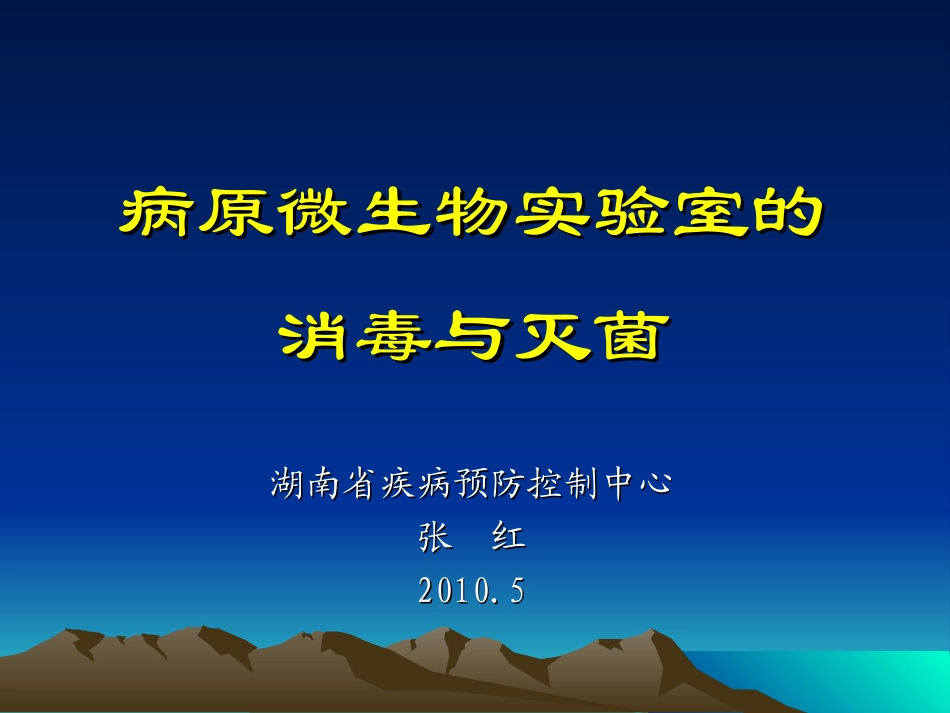 病原微生物实验室的

消毒与灭菌

湖南省疾病预防控制中心
张　红
2010.5